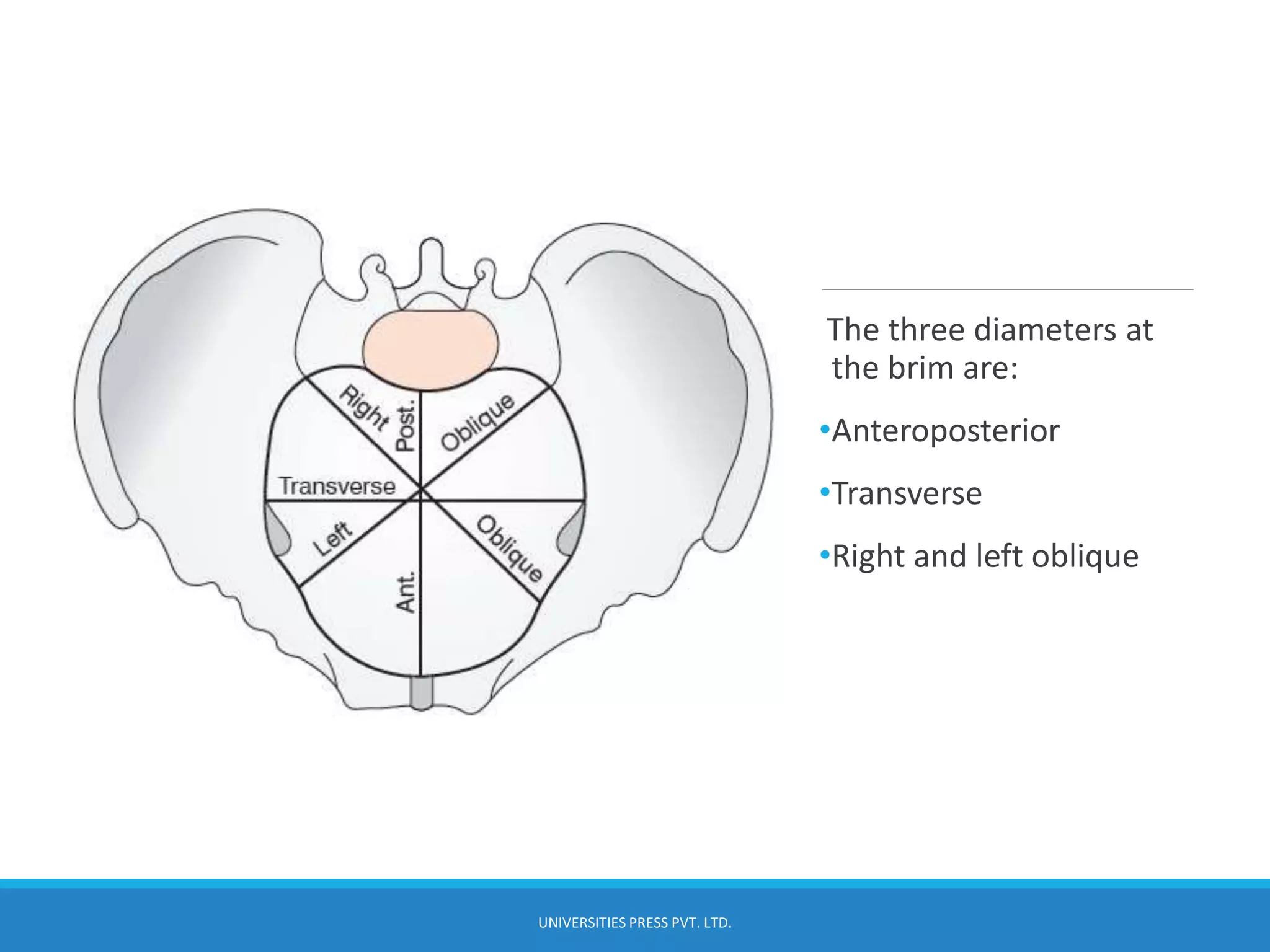 Right
Post.
Oblique
Transverse
Left
Ant.
Oblique

The three diameters at the brim are:

•Anteroposterior

•Transverse

•Right and left oblique

UNIVERSITIES PRESS PVT. LTD.